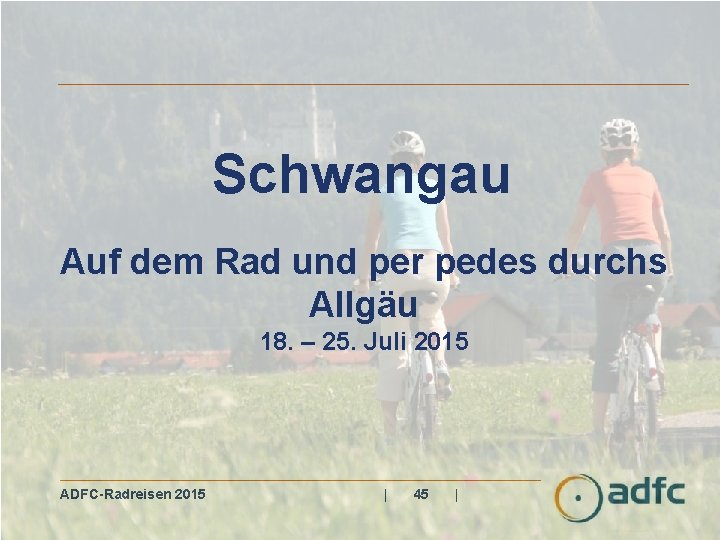 Schwangau

Auf dem Rad und per pedes durchs Allgäu

18. – 25. Juli 2015

ADFC-Radreisen 2015 | 45 |

adfc